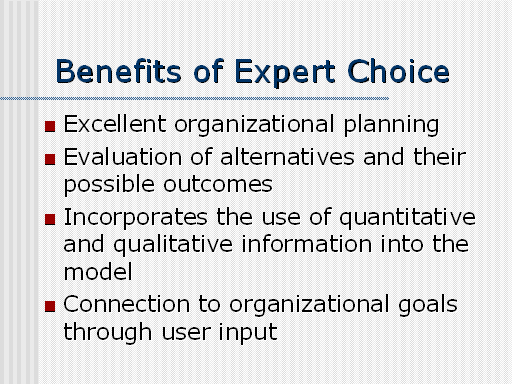 Benefits of Expert Choice

- Excellent organizational planning
- Evaluation of alternatives and their possible outcomes
- Incorporates the use of quantitative and qualitative information into the model
- Connection to organizational goals through user input